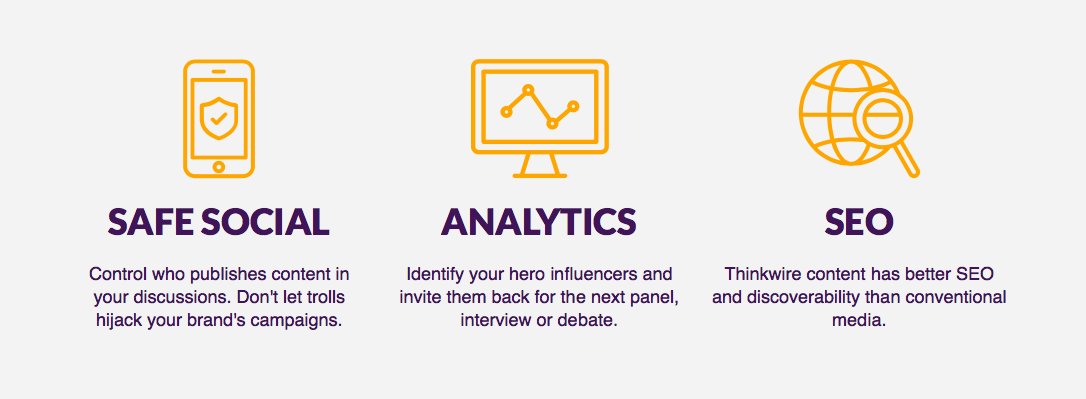 SAFE SOCIAL

Control who publishes content in your discussions. Don't let trolls hijack your brand's campaigns.

ANALYTICS

Identify your hero influencers and invite them back for the next panel, interview or debate.

SEO

Thinkwire content has better SEO and discoverability than conventional media.